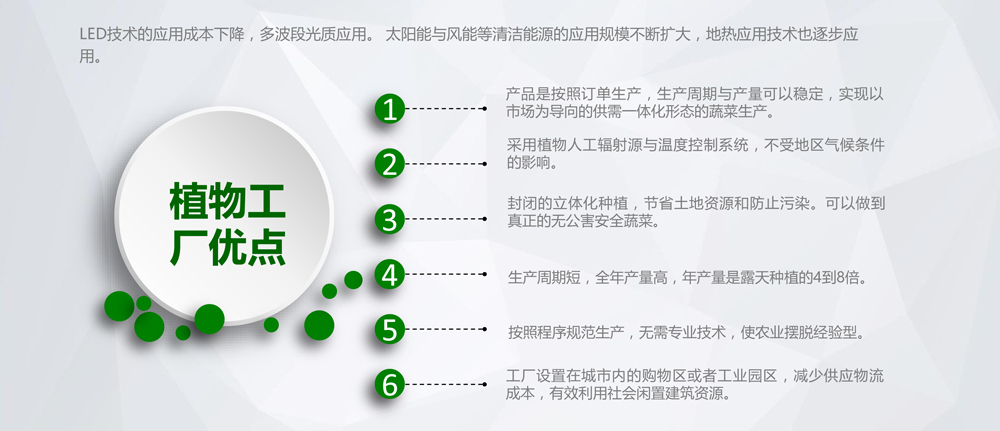 LED技术的应用成本下降，多波段光质应用。 太阳能与风能等清洁能源的应用规模不断扩大，地热应用技术也逐步应用。

植物工厂优点

1 产品是按照订单生产，生产周期与产量可以稳定，实现以市场为导向的供需一体化形态的蔬菜生产。

2 采用植物人工辐射源与温度控制系统，不受地区气候条件的影响。

3 封闭的立体化种植，节省土地资源和防止污染。可以做到真正的无公害安全蔬菜。

4 生产周期短，全年产量高，年产量是露天种植的4到8倍。

5 按照程序规范生产，无需专业技术，使农业摆脱经验型。

6 工厂设置在城市内的购物区或者工业园区，减少供应物流成本，有效利用社会闲置建筑资源。